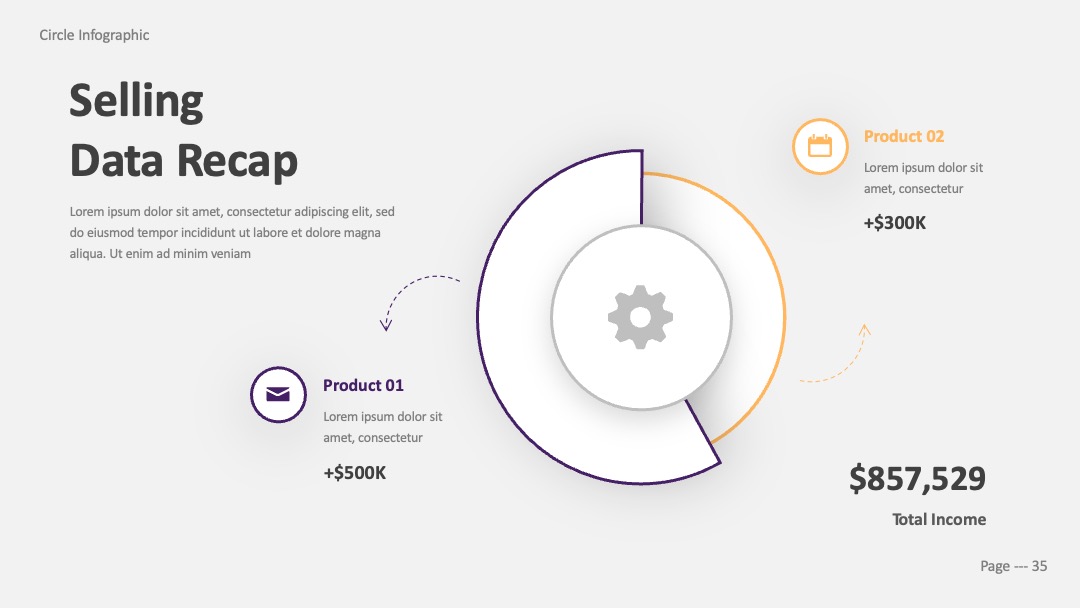 Circle Infographic

Selling Data Recap

Lorem ipsum dolor sit amet, consectetur adipiscing elit, sed do eiusmod tempor incididunt ut labore et dolore magna aliqua. Ut enim ad minim veniam

Product 02

Lorem ipsum dolor sit amet, consectetur

+$300K

Product 01

Lorem ipsum dolor sit amet, consectetur

+$500K

$857,529

Total Income

Page --- 35